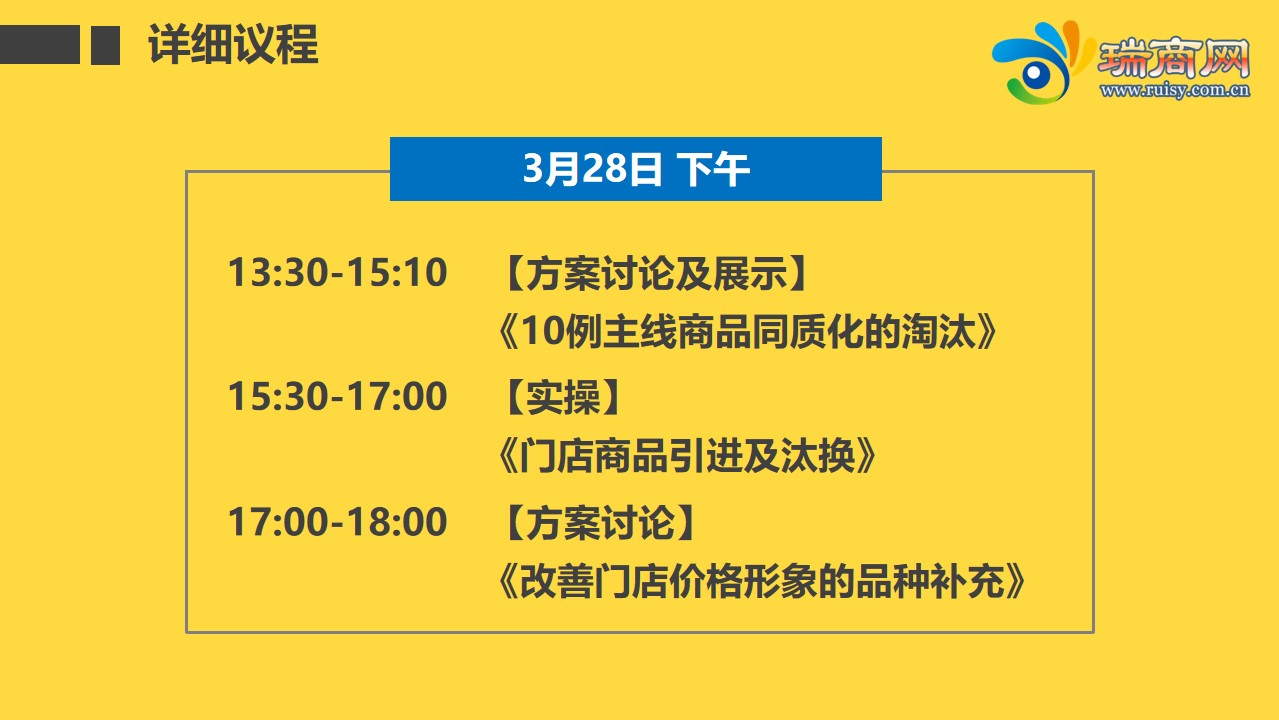 详细议程

瑞商网
www.ruisy.com.cn

3月28日 下午

13:30-15:10 【方案讨论及展示】
《10例主线商品同质化的淘汰》

15:30-17:00 【实操】
《门店商品引进及汰换》

17:00-18:00 【方案讨论】
《改善门店价格形象的品种补充》